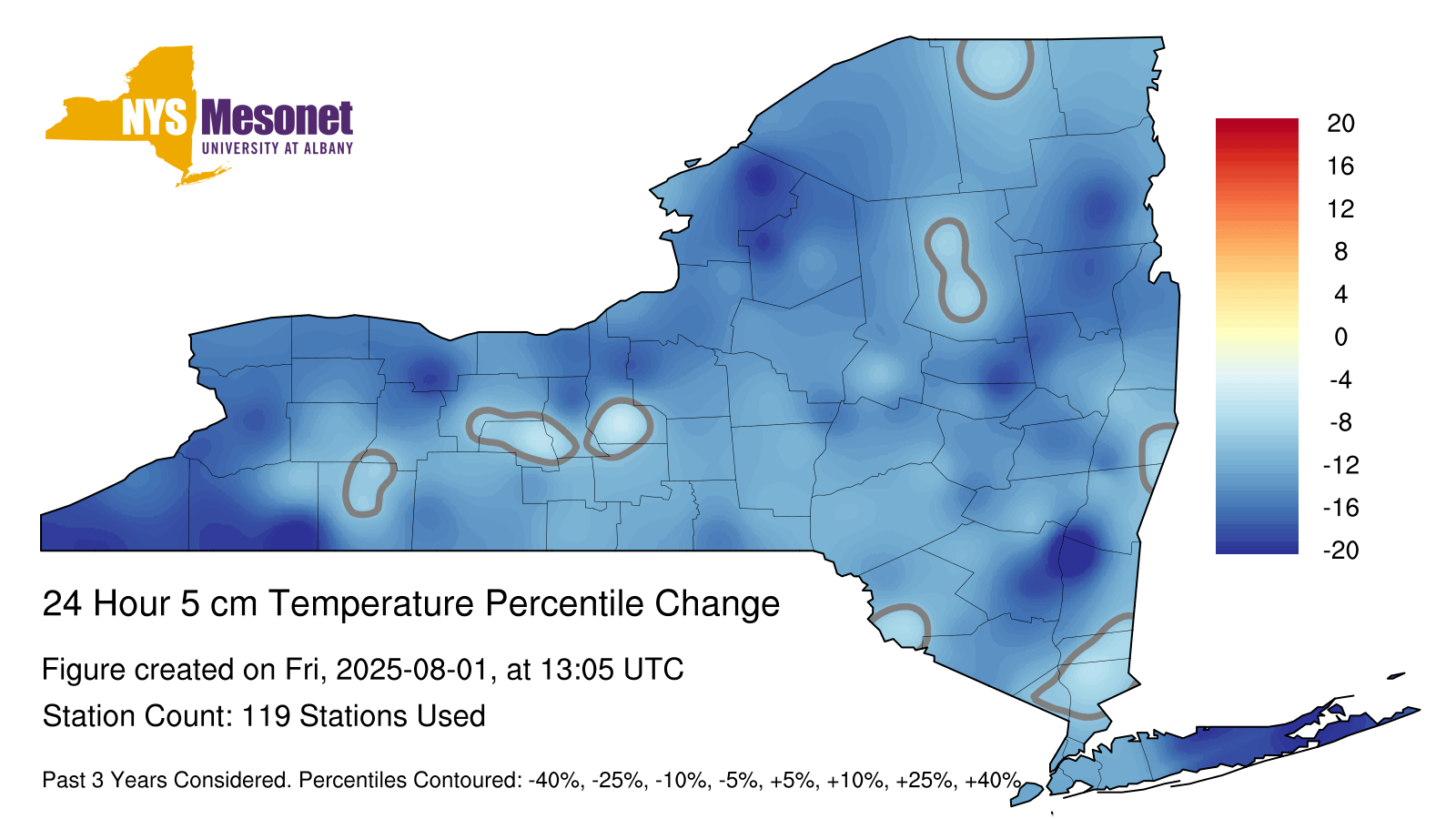 NYS Mesonet
UNIVERSITY AT ALBANY

20
16
12
8
4
0
-4
-8
-12
-16
-20

24 Hour 5 cm Temperature Percentile Change

Figure created on Fri, 2025-08-01, at 13:05 UTC

Station Count: 119 Stations Used

Past 3 Years Considered. Percentiles Contoured: -40%, -25%, -10%, -5%, +5%, +10%, +25%, +40%